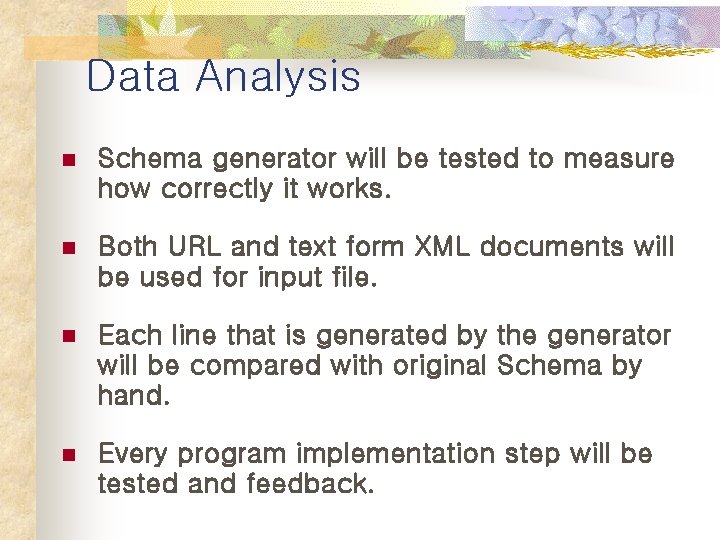 Data Analysis

Schema generator will be tested to measure how correctly it works.

Both URL and text form XML documents will be used for input file.

Each line that is generated by the generator will be compared with original Schema by hand.

Every program implementation step will be tested and feedback.